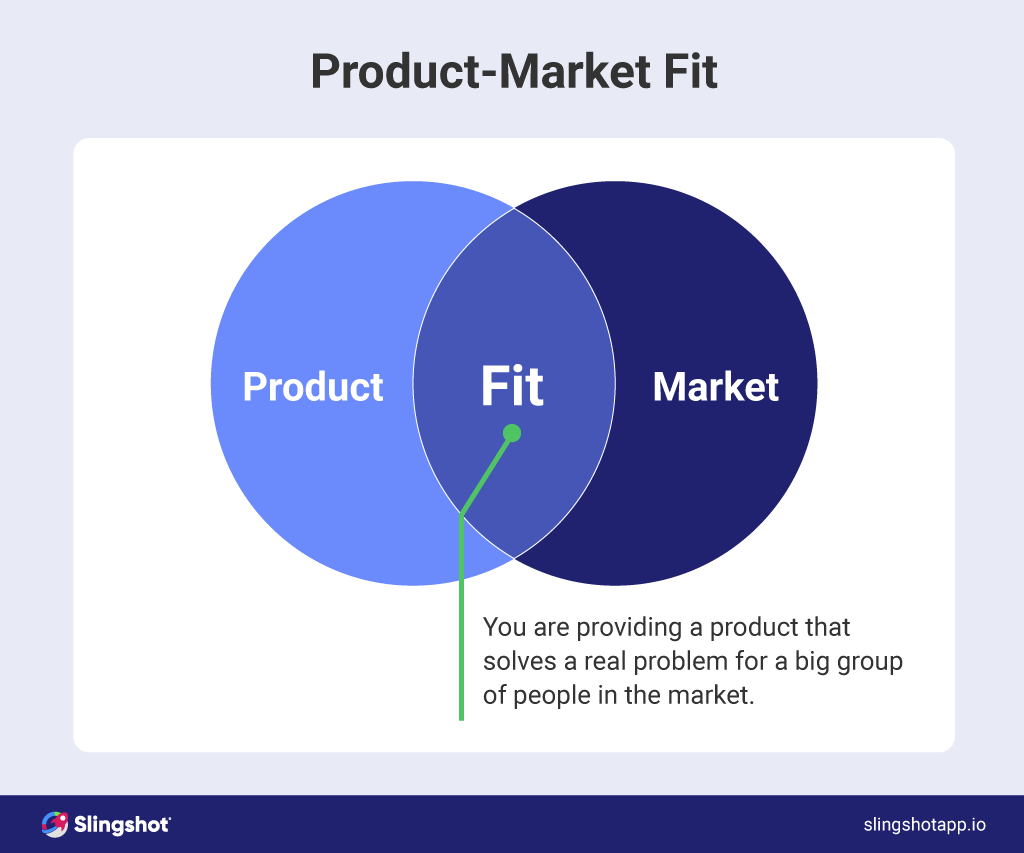 Product-Market Fit

Product

Fit

Market

You are providing a product that solves a real problem for a big group of people in the market.

Slingshot

slingshotapp.io